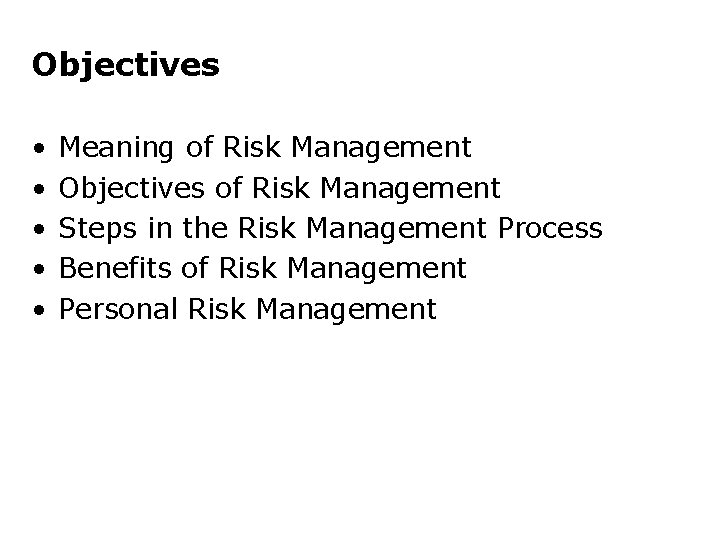 Objectives

• Meaning of Risk Management
• Objectives of Risk Management
• Steps in the Risk Management Process
• Benefits of Risk Management
• Personal Risk Management